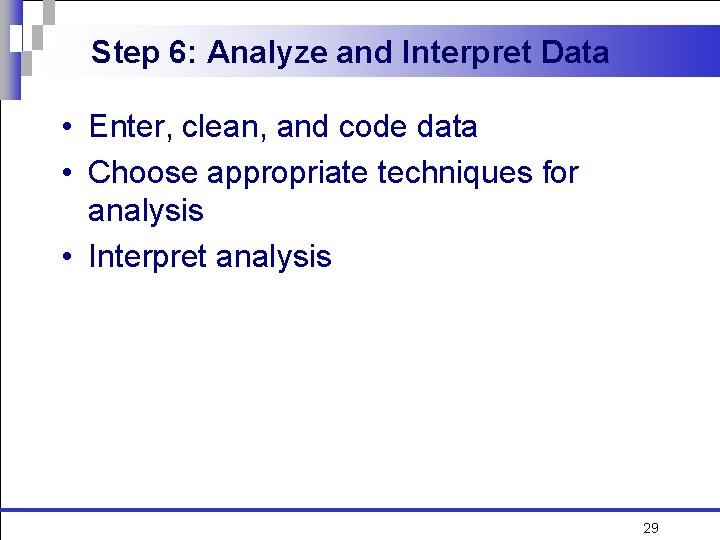 Step 6: Analyze and Interpret Data

• Enter, clean, and code data
• Choose appropriate techniques for analysis
• Interpret analysis

29